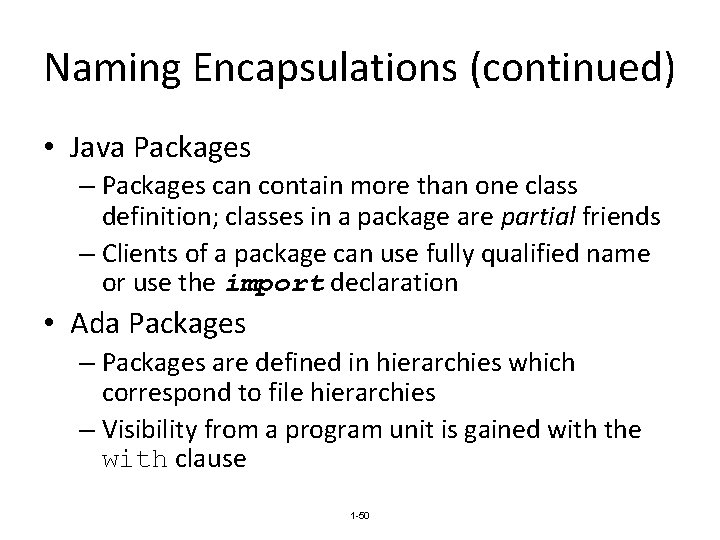 Naming Encapsulations (continued)

• Java Packages
– Packages can contain more than one class definition; classes in a package are partial friends
– Clients of a package can use fully qualified name or use the import declaration

• Ada Packages
– Packages are defined in hierarchies which correspond to file hierarchies
– Visibility from a program unit is gained with the with clause

1-50